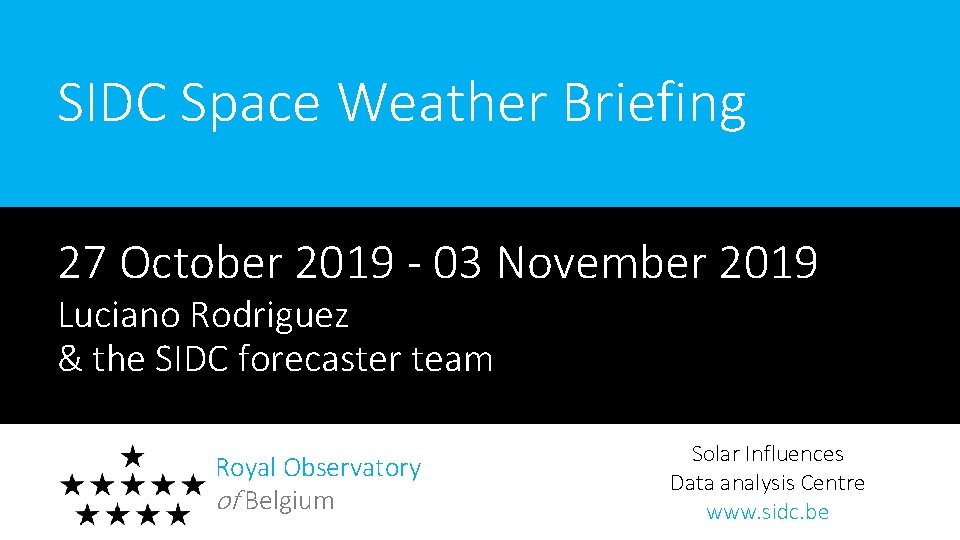 SIDC Space Weather Briefing

27 October 2019 - 03 November 2019
Luciano Rodriguez
& the SIDC forecaster team

Royal Observatory
of Belgium

Solar Influences
Data analysis Centre
www.sidc.be